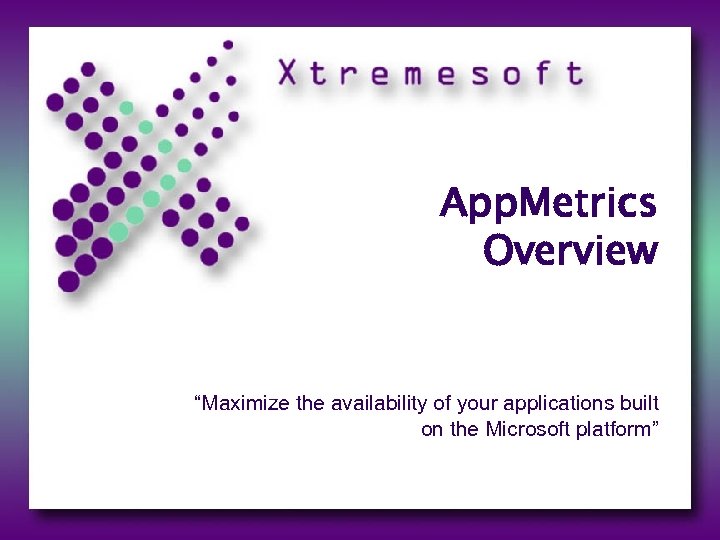 Xtremesoft

AppMetrics Overview

“Maximize the availability of your applications built on the Microsoft platform”